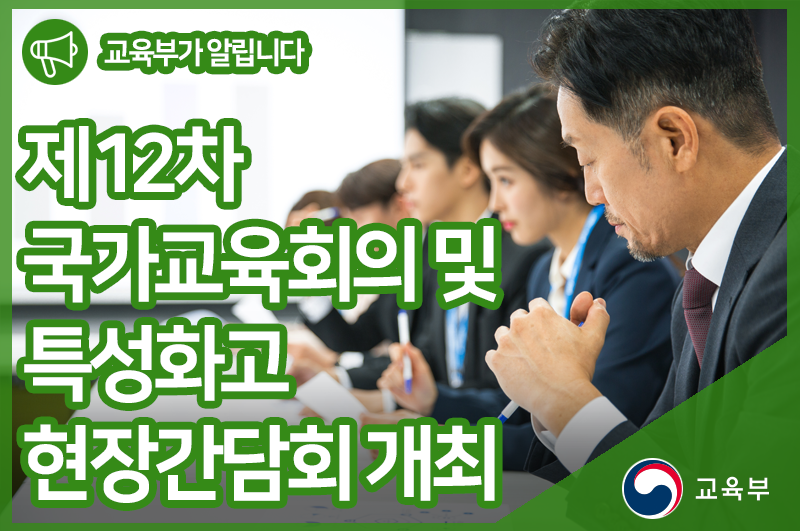 교육부가 알립니다

제12차
국가교육회의 및
특성화고
현장간담회 개최

교육부